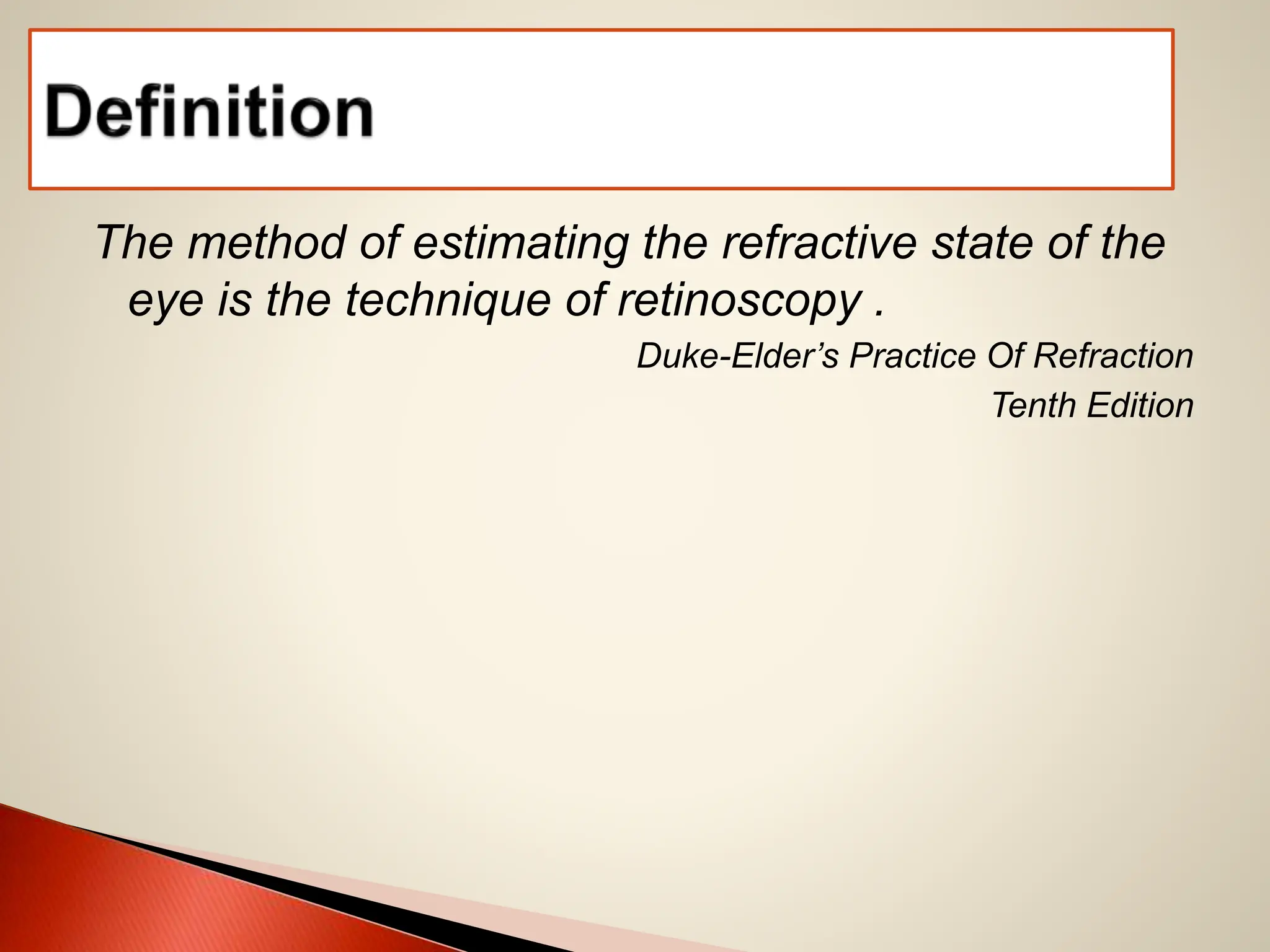 Definition

The method of estimating the refractive state of the eye is the technique of retinoscopy .

Duke-Elder’s Practice Of Refraction
Tenth Edition